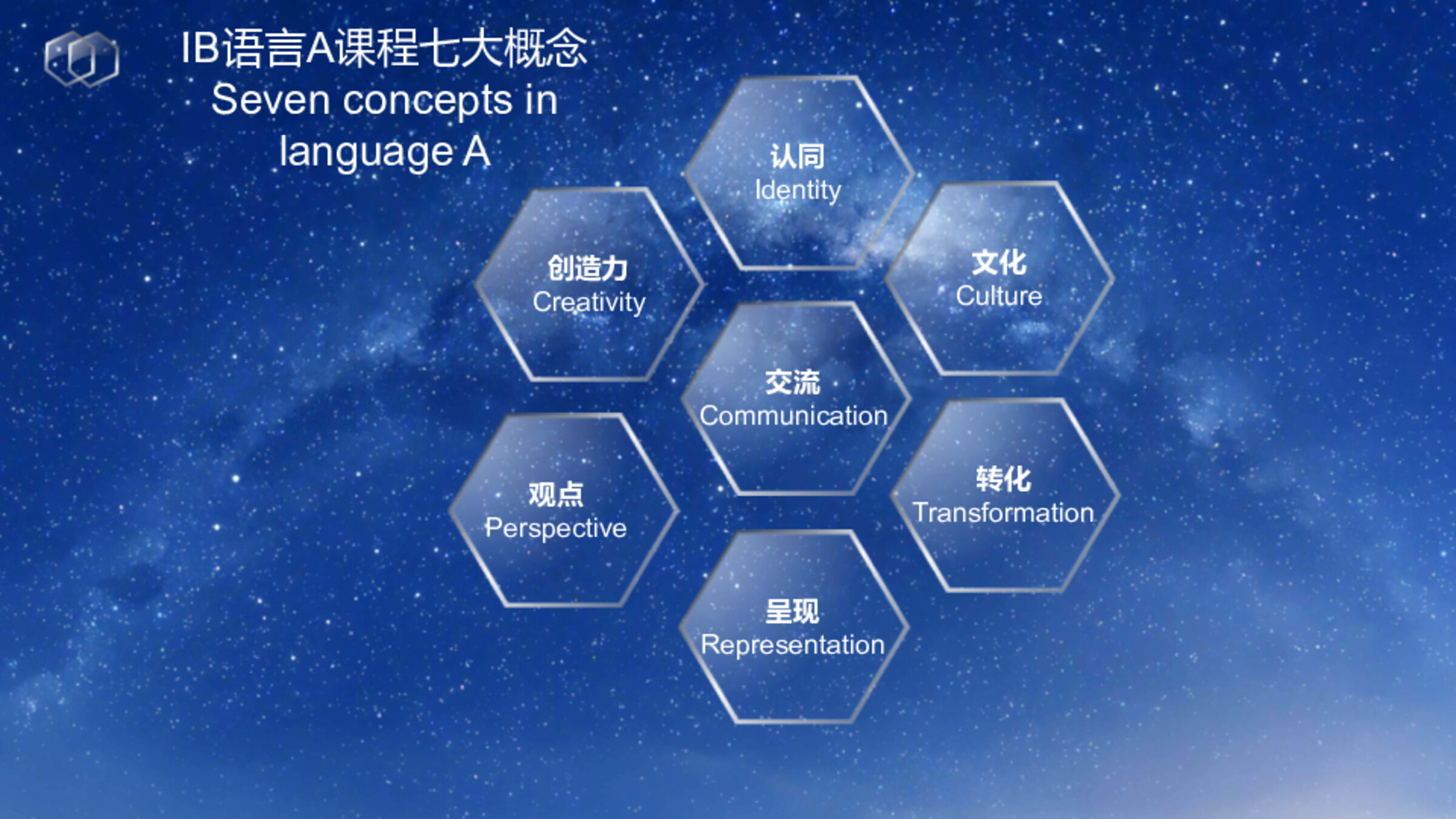 IB语言A课程七大概念
Seven concepts in language A

认同
Identity

创造力
Creativity

文化
Culture

交流
Communication

观点
Perspective

转化
Transformation

呈现
Representation